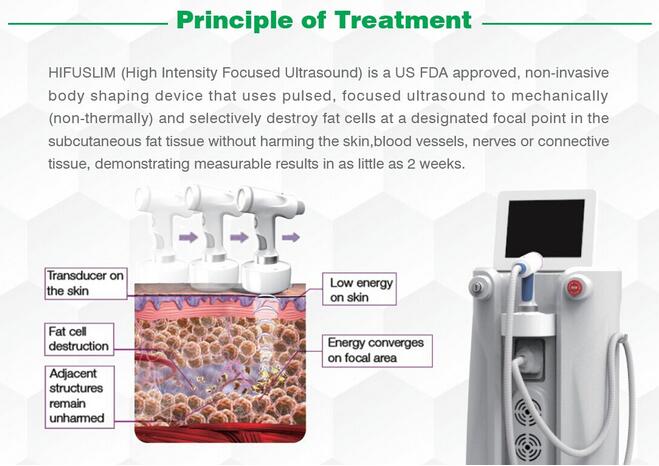 Principle of Treatment

HIFUSLIM (High Intensity Focused Ultrasound) is a US FDA approved, non-invasive body shaping device that uses pulsed, focused ultrasound to mechanically (non-thermally) and selectively destroy fat cells at a designated focal point in the subcutaneous fat tissue without harming the skin,blood vessels, nerves or connective tissue, demonstrating measurable results in as little as 2 weeks.

Transducer on the skin

Fat cell destruction

Adjacent structures remain unharmed

Low energy on skin

Energy converges on focal area